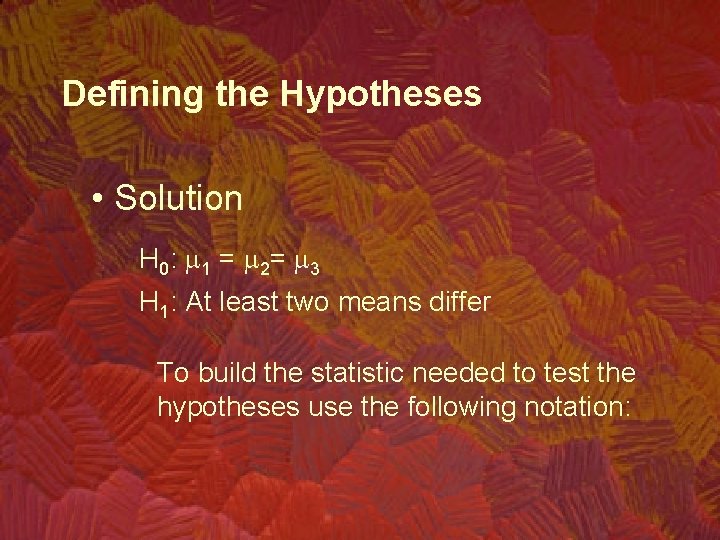 Defining the Hypotheses

• Solution

$H_0$: $\mu_1 = \mu_2 = \mu_3$
$H_1$: At least two means differ

To build the statistic needed to test the hypotheses use the following notation: